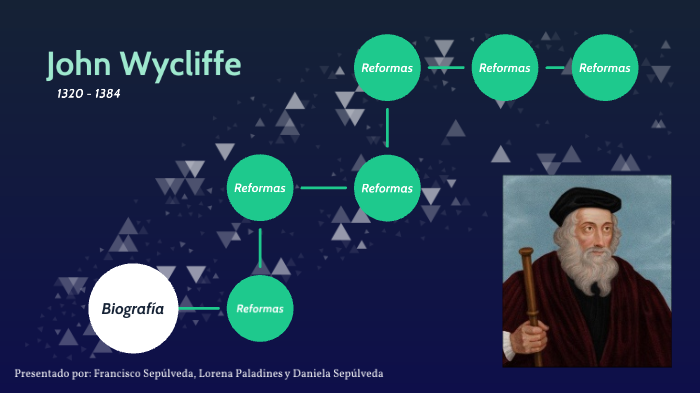 John Wycliffe

1320 - 1384

Reformas

Reformas

Reformas

Reformas

Reformas

Biografía

Reformas

Presentado por: Francisco Sepúlveda, Lorena Paladines y Daniela Sepúlveda